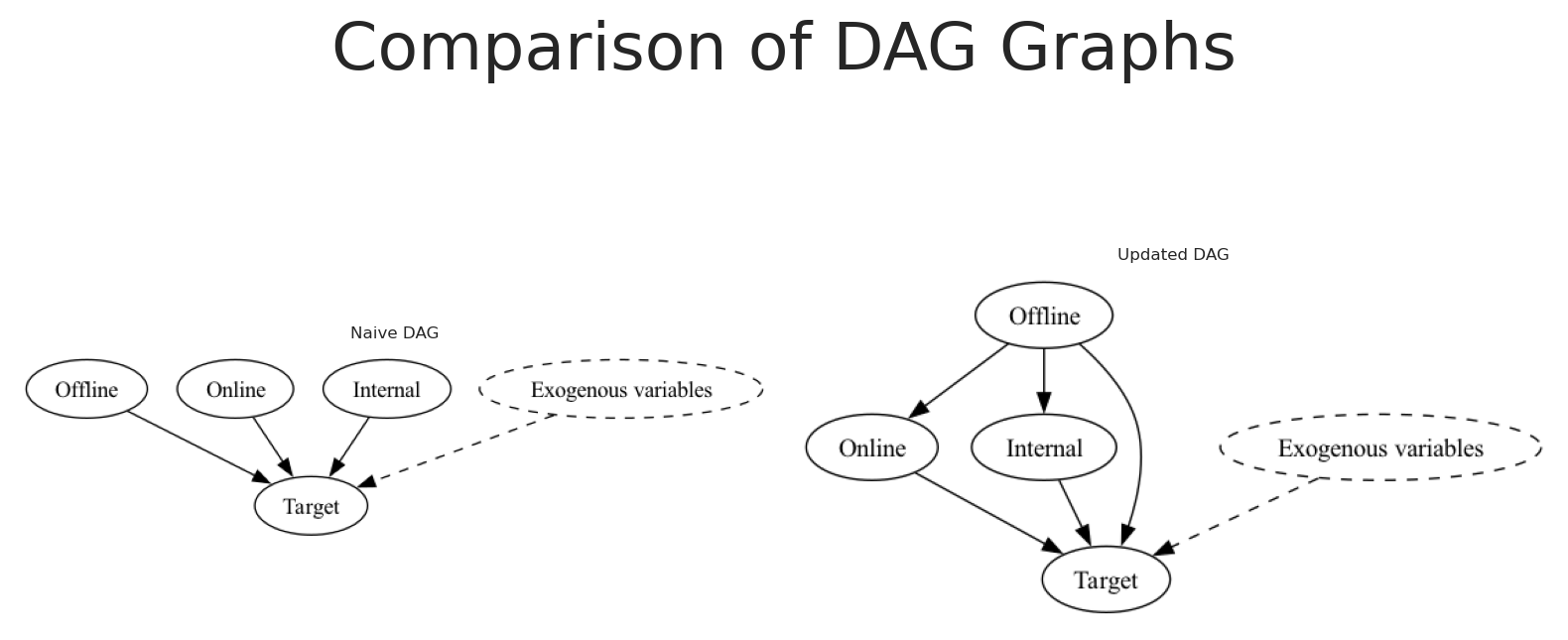 Comparison of DAG Graphs

Naive DAG

Offline

Online

Internal

Exogenous variables

Target

Updated DAG

Offline

Online

Internal

Exogenous variables

Target